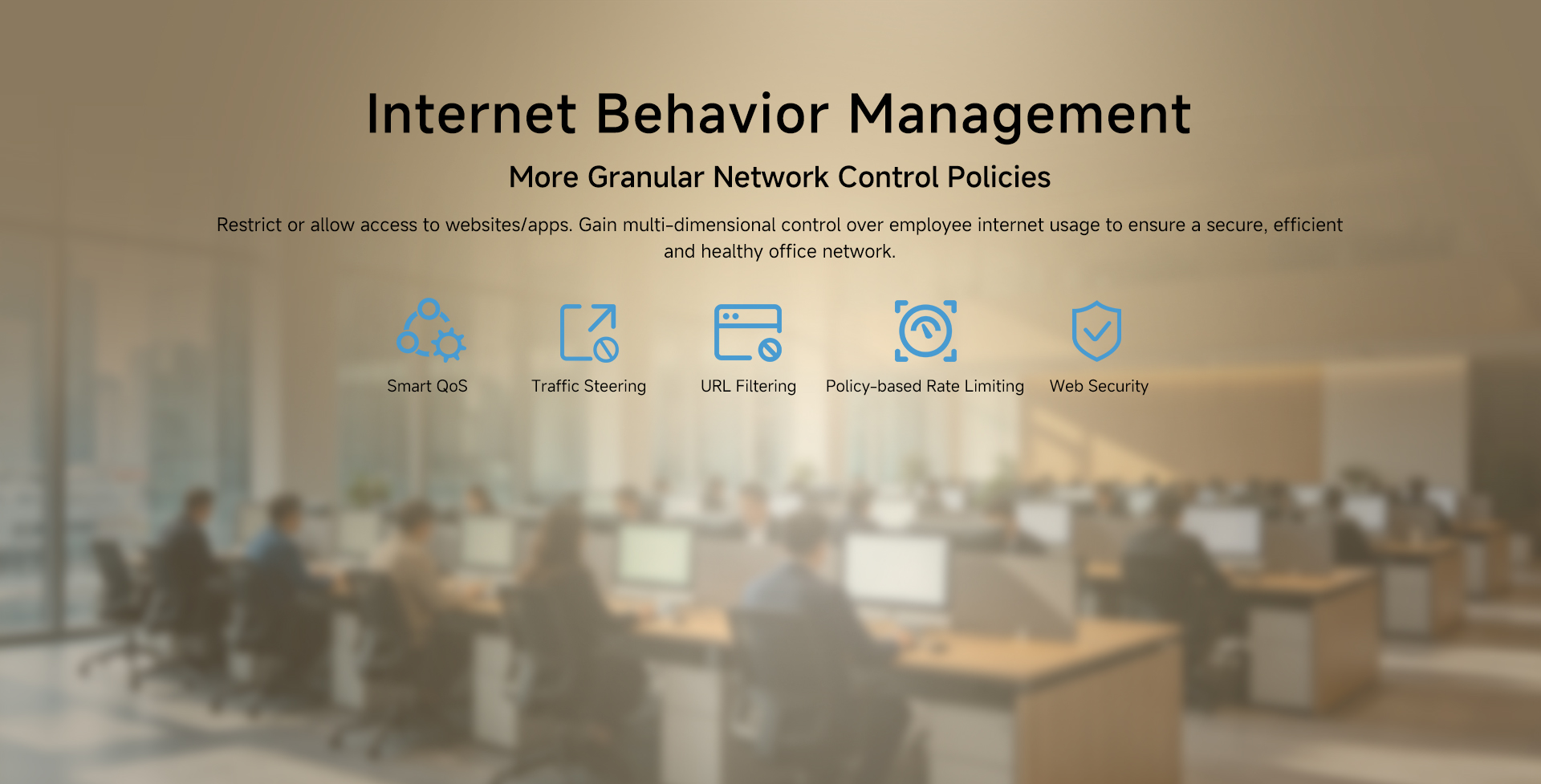 Internet Behavior Management

More Granular Network Control Policies

Restrict or allow access to websites/apps. Gain multi-dimensional control over employee internet usage to ensure a secure, efficient and healthy office network.

Smart QoS

Traffic Steering

URL Filtering

Policy-based Rate Limiting

Web Security